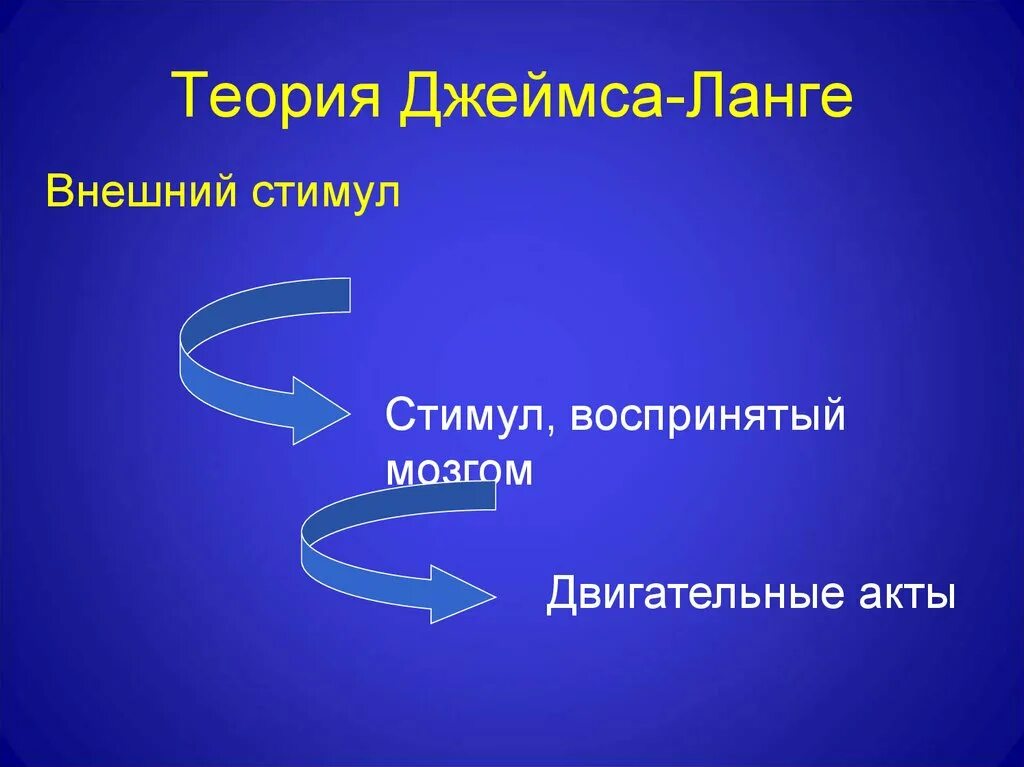 Теория Джеймса-Ланге

Внешний стимул

Стимул, воспринятый мозгом

Двигательные акты